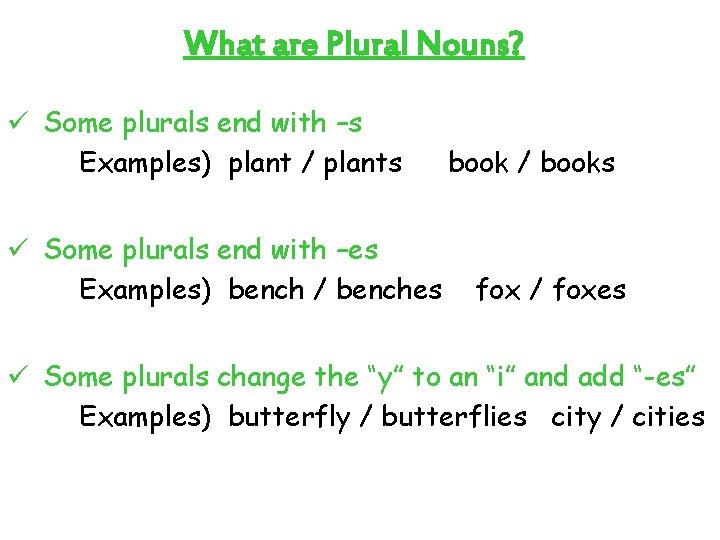 What are Plural Nouns?

✓ Some plurals end with –s
Examples) plant / plants   book / books

✓ Some plurals end with –es
Examples) bench / benches   fox / foxes

✓ Some plurals change the "y" to an "i" and add "-es"
Examples) butterfly / butterflies   city / cities